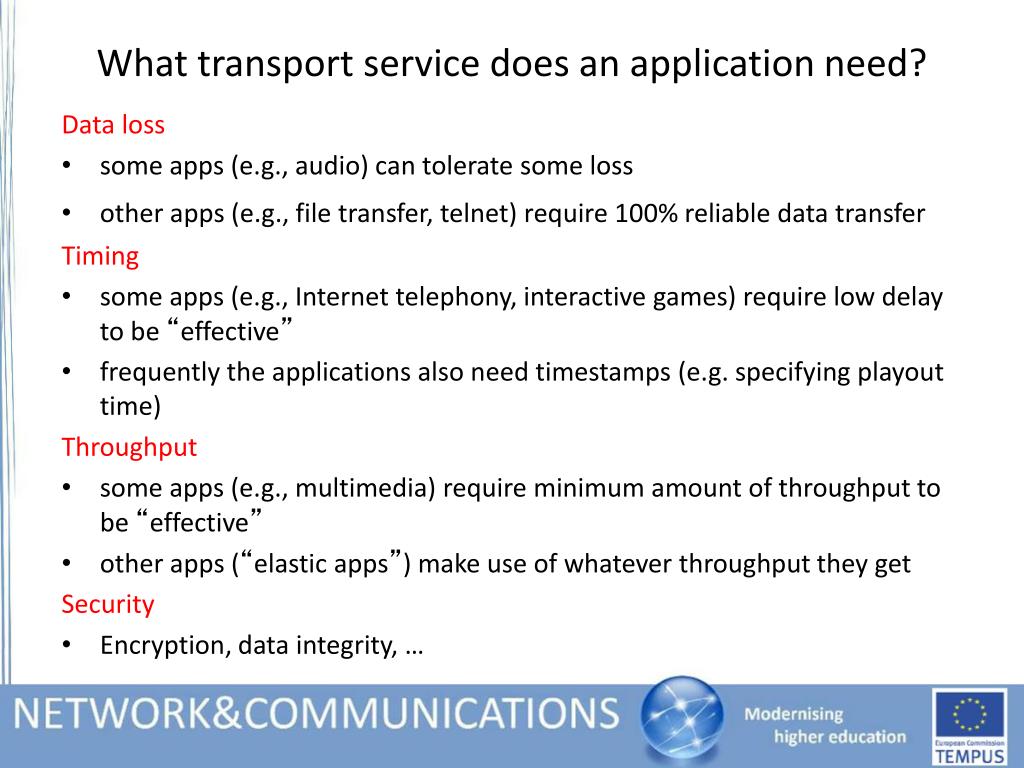 What transport service does an application need?

Data loss

• some apps (e.g., audio) can tolerate some loss

• other apps (e.g., file transfer, telnet) require 100% reliable data transfer

Timing

• some apps (e.g., Internet telephony, interactive games) require low delay to be “effective”

• frequently the applications also need timestamps (e.g. specifying playout time)

Throughput

• some apps (e.g., multimedia) require minimum amount of throughput to be “effective”

• other apps (“elastic apps”) make use of whatever throughput they get

Security

• Encryption, data integrity, …

NETWORK&COMMUNICATIONS

Modernising higher education

European Commission TEMPUS